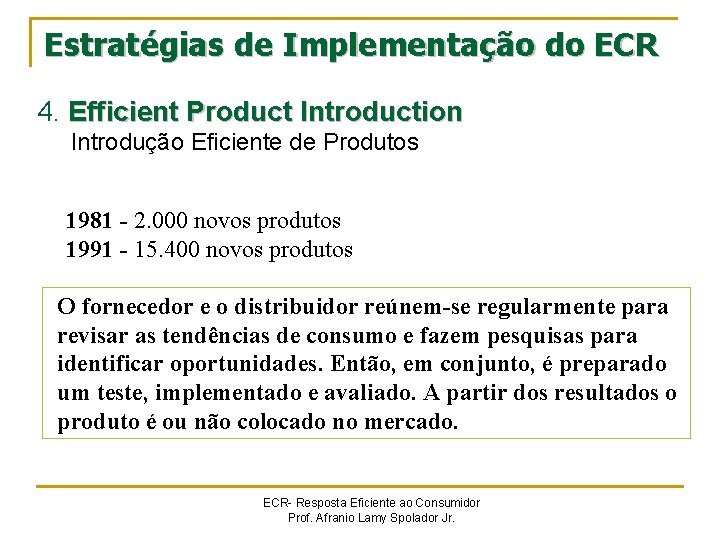 Estratégias de Implementação do ECR

4. Efficient Product Introduction
Introdução Eficiente de Produtos

1981 - 2.000 novos produtos
1991 - 15.400 novos produtos

O fornecedor e o distribuidor reúnem-se regularmente para revisar as tendências de consumo e fazem pesquisas para identificar oportunidades. Então, em conjunto, é preparado um teste, implementado e avaliado. A partir dos resultados o produto é ou não colocado no mercado.

ECR- Resposta Eficiente ao Consumidor
Prof. Afranio Lamy Spolador Jr.